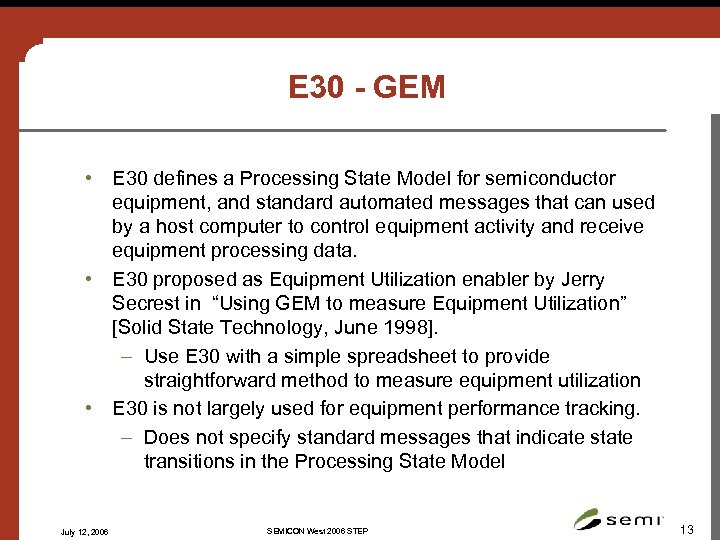 E30 - GEM

• E30 defines a Processing State Model for semiconductor equipment, and standard automated messages that can used by a host computer to control equipment activity and receive equipment processing data.

• E30 proposed as Equipment Utilization enabler by Jerry Secrest in "Using GEM to measure Equipment Utilization" [Solid State Technology, June 1998].

– Use E30 with a simple spreadsheet to provide straightforward method to measure equipment utilization

• E30 is not largely used for equipment performance tracking.

– Does not specify standard messages that indicate state transitions in the Processing State Model

July 12, 2006

SEMICON West 2006 STEP

semi

13